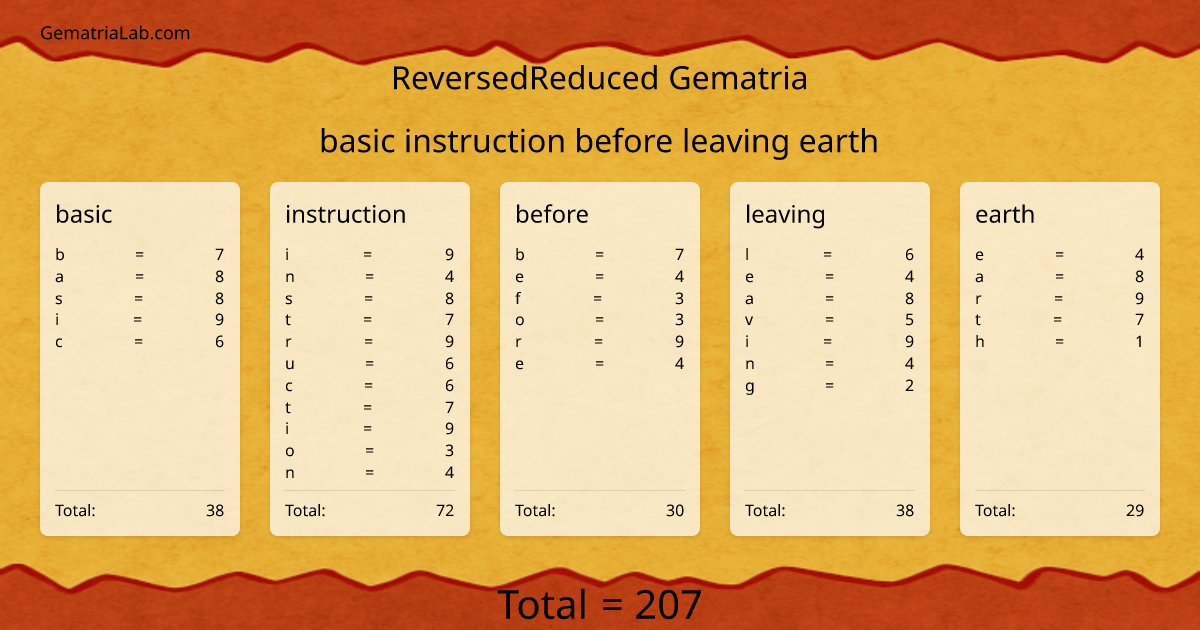 GematriaLab.com

ReversedReduced Gematria

basic instruction before leaving earth

basic
b = 7
a = 8
s = 8
i = 9
c = 6
Total: 38

instruction
i = 9
n = 4
s = 8
t = 7
r = 9
u = 6
c = 6
t = 7
i = 9
o = 3
n = 4
Total: 72

before
b = 7
e = 4
f = 3
o = 3
r = 9
e = 4
Total: 30

leaving
l = 6
e = 4
a = 8
v = 5
i = 9
n = 4
g = 2
Total: 38

earth
e = 4
a = 8
r = 9
t = 7
h = 1
Total: 29

Total = 207